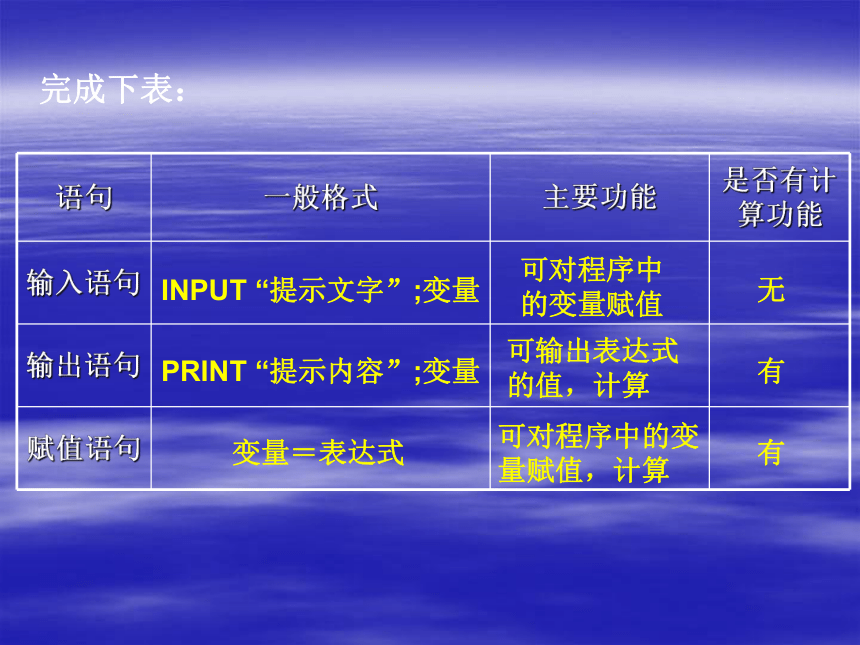 完成下表：

| 语句 | 一般格式 | 主要功能 | 是否有计算功能 |
|---|---|---|---|
| 输入语句 | INPUT “提示文字”;变量 | 可对程序中的变量赋值 | 无 |
| 输出语句 | PRINT “提示内容”;变量 | 可输出表达式的值，计算 | 有 |
| 赋值语句 | 变量＝表达式 | 可对程序中的变量赋值，计算 | 有 |